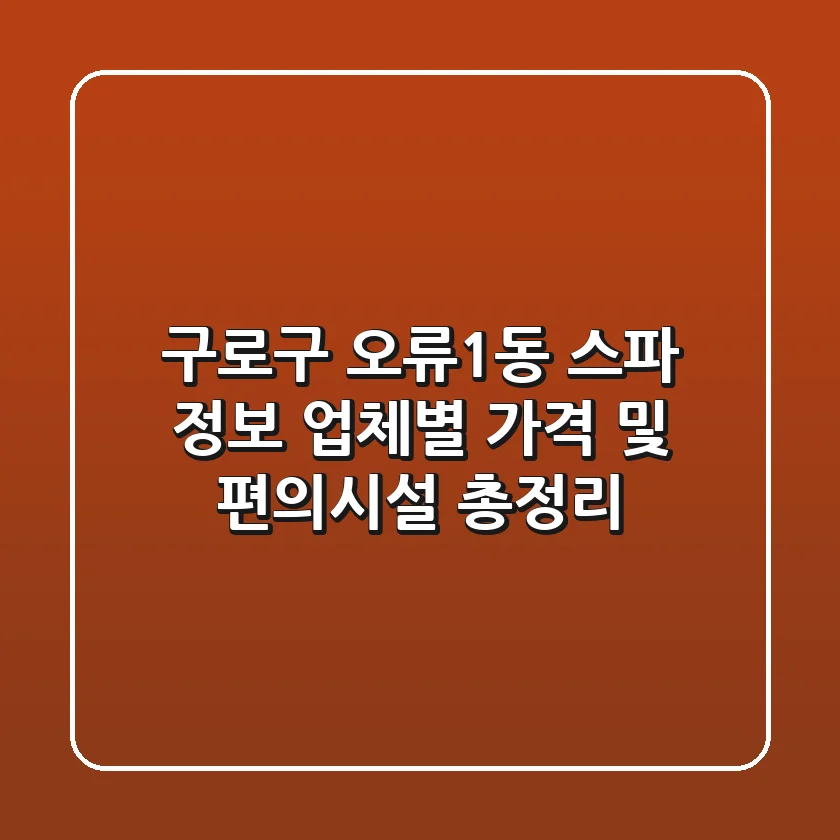 구로구 오류1동 스파 정보 업체별 가격 및 편의시설 총정리